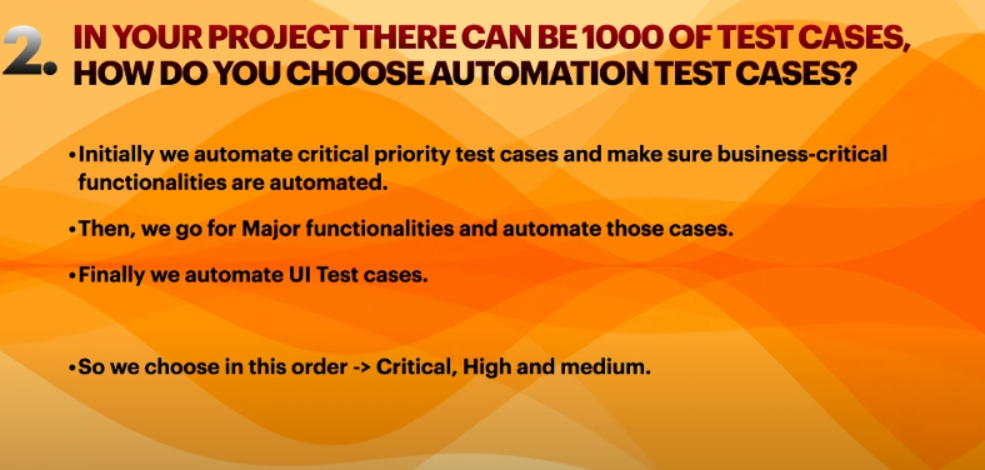 2. IN YOUR PROJECT THERE CAN BE 1000 OF TEST CASES, HOW DO YOU CHOOSE AUTOMATION TEST CASES?

•Initially we automate critical priority test cases and make sure business-critical functionalities are automated.

•Then, we go for Major functionalities and automate those cases.

•Finally we automate UI Test cases.

•So we choose in this order -> Critical, High and medium.